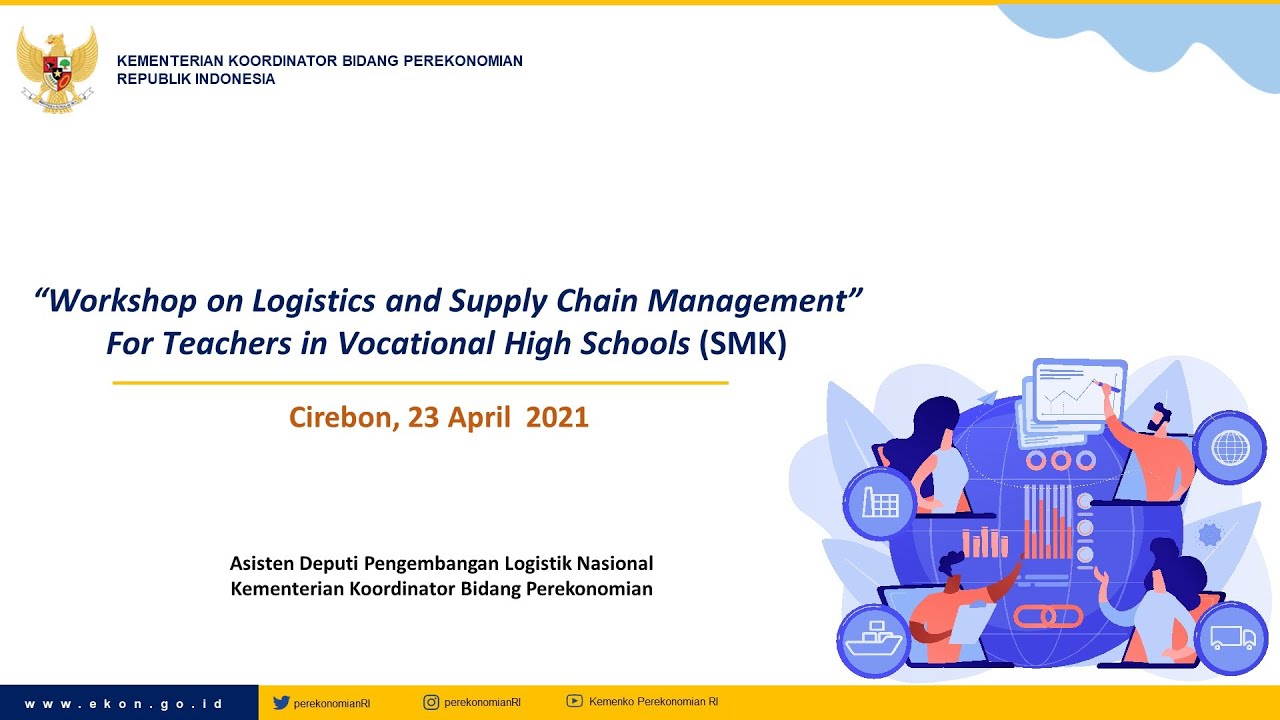 KEMENTERIAN KOORDINATOR BIDANG PEREKONOMIAN
REPUBLIK INDONESIA

"Workshop on Logistics and Supply Chain Management"
For Teachers in Vocational High Schools (SMK)

Cirebon, 23 April 2021

Asisten Deputi Pengembangan Logistik Nasional
Kementerian Koordinator Bidang Perekonomian

www.ekon.go.id perekonomianRI perekonomianRI Kemenko Perekonomian RI